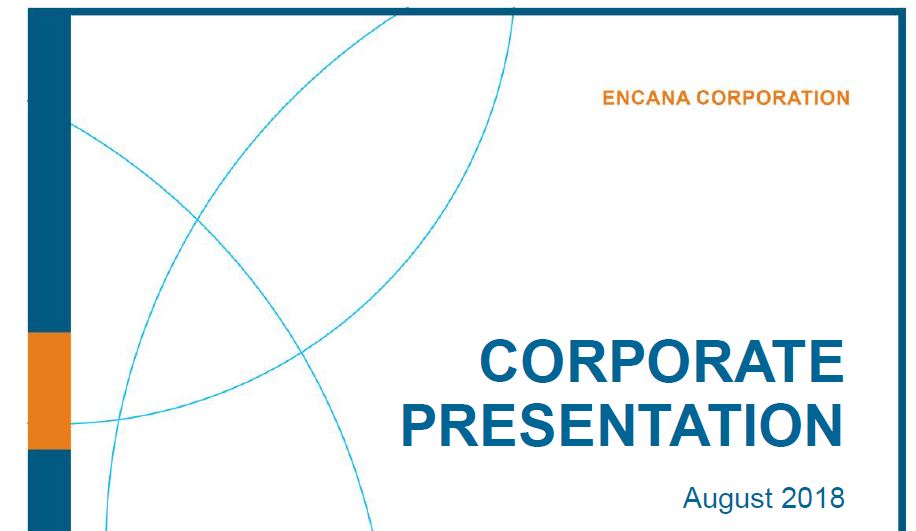 ENCANA CORPORATION

CORPORATE PRESENTATION

August 2018